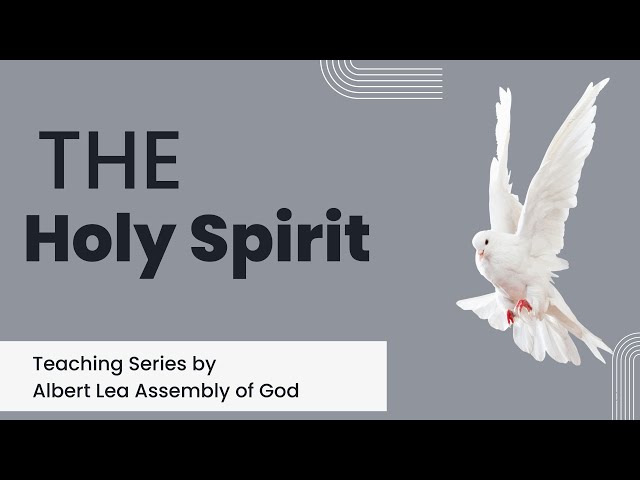 THE
Holy Spirit

Teaching Series by
Albert Lea Assembly of God